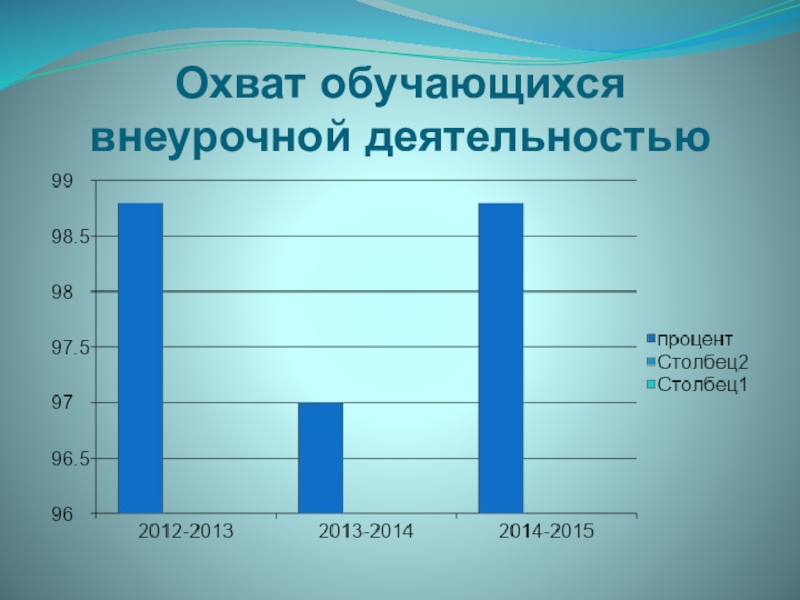 Охват обучающихся внеурочной деятельностью

99
98.5
98
97.5
97
96.5
96

2012-2013
2013-2014
2014-2015

процент
Столбец2
Столбец1